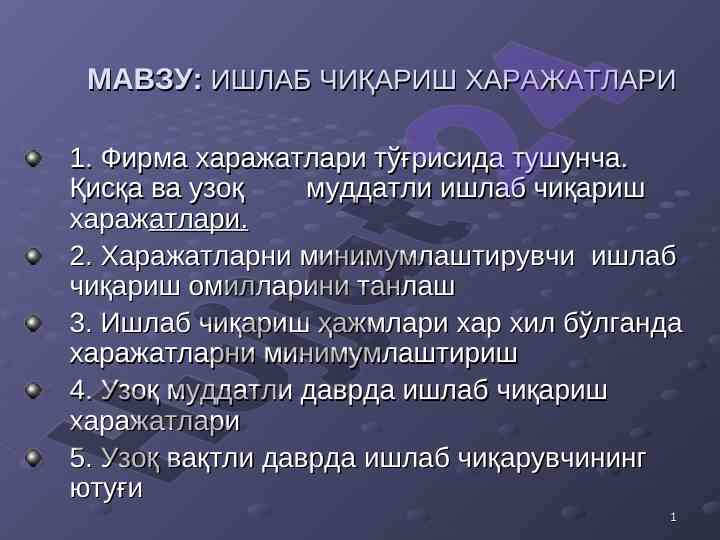 МАВЗУ: ИШЛАБ ЧИҚАРИШ ХАРАЖАТЛАРИ

1. Фирма харажатлари тўғрисида тушунча. Қисқа ва узоқ муддатли ишлаб чиқариш харажатлари.

2. Харажатларни минимумлаштирувчи ишлаб чиқариш омилларини танлаш

3. Ишлаб чиқариш ҳажмлари хар хил бўлганда харажатларни минимумлаштириш

4. Узоқ муддатли даврда ишлаб чиқариш харажатлари

5. Узоқ вақтли даврда ишлаб чиқарувчининг ютуғи

1